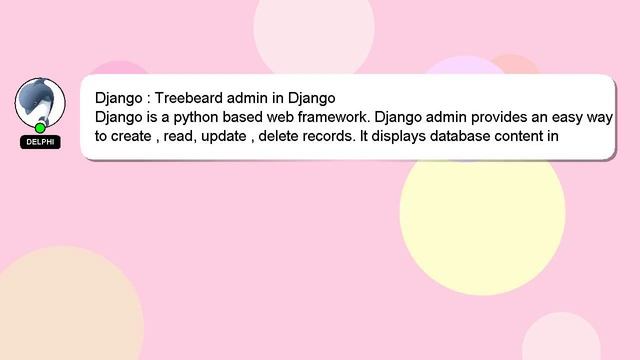 DELPHI

Django : Treebeard admin in Django
Django is a python based web framework. Django admin provides an easy way to create , read, update , delete records. It displays database content in